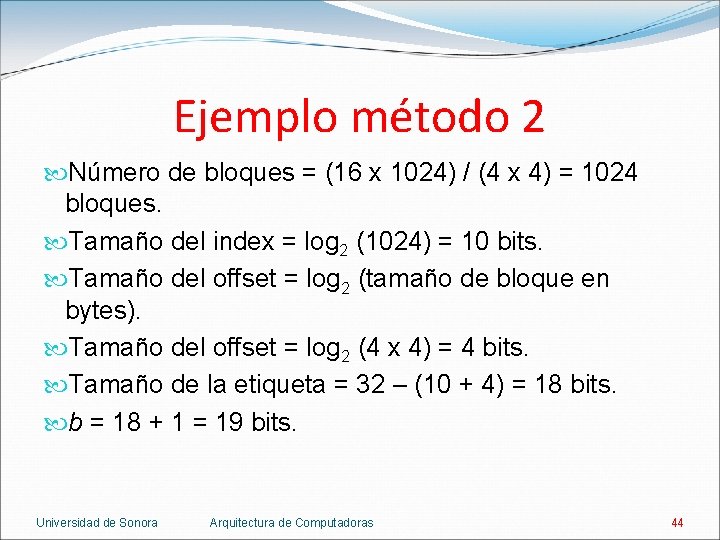 Ejemplo método 2

Número de bloques = (16 x 1024) / (4 x 4) = 1024 bloques.

Tamaño del index = $\log_2$ (1024) = 10 bits.

Tamaño del offset = $\log_2$ (tamaño de bloque en bytes).

Tamaño del offset = $\log_2$ (4 x 4) = 4 bits.

Tamaño de la etiqueta = 32 – (10 + 4) = 18 bits.

$b$ = 18 + 1 = 19 bits.

Universidad de Sonora Arquitectura de Computadoras 44